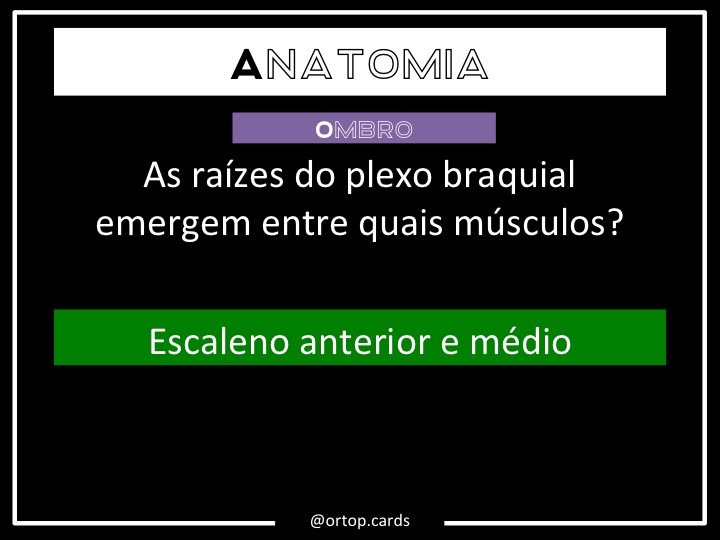 ANATOMIA

OMBRO

As raízes do plexo braquial emergem entre quais músculos?

Escaleno anterior e médio

@ortop.cards